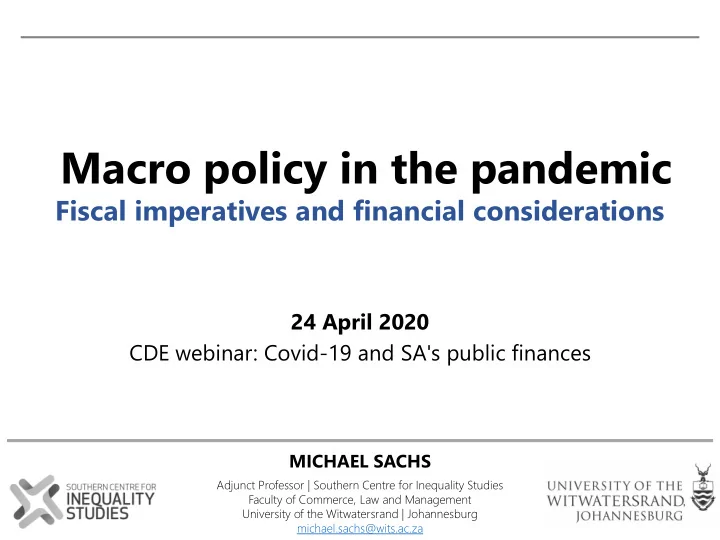 Macro policy in the pandemic
Fiscal imperatives and financial considerations

24 April 2020
CDE webinar: Covid-19 and SA's public finances

MICHAEL SACHS
Adjunct Professor | Southern Centre for Inequality Studies
Faculty of Commerce, Law and Management
University of the Witwatersrand | Johannesburg
michael.sachs@wits.ac.za

SOUTHERN CENTRE FOR INEQUALITY STUDIES

UNIVERSITY OF THE WITWATERSRAND, JOHANNESBURG